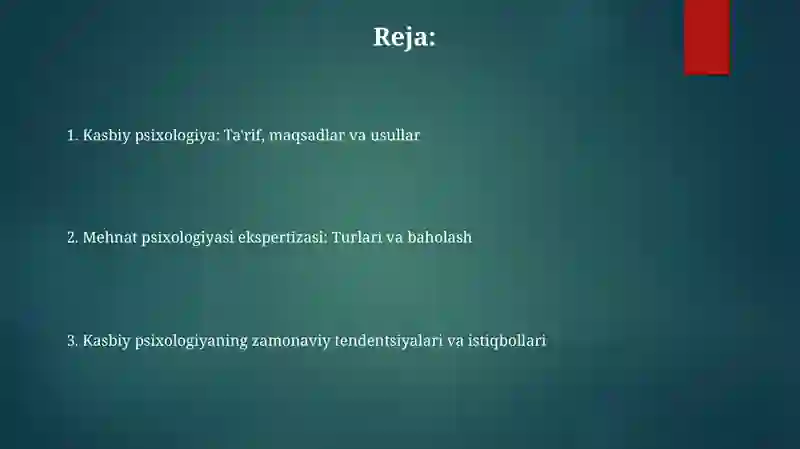 Reja:

1. Kasbiy psixologiya: Ta'rif, maqsadlar va usullar

2. Mehnat psixologiyasi ekspertizasi: Turlari va baholash

3. Kasbiy psixologiyaning zamonaviy tendentsiyalari va istiqbollari